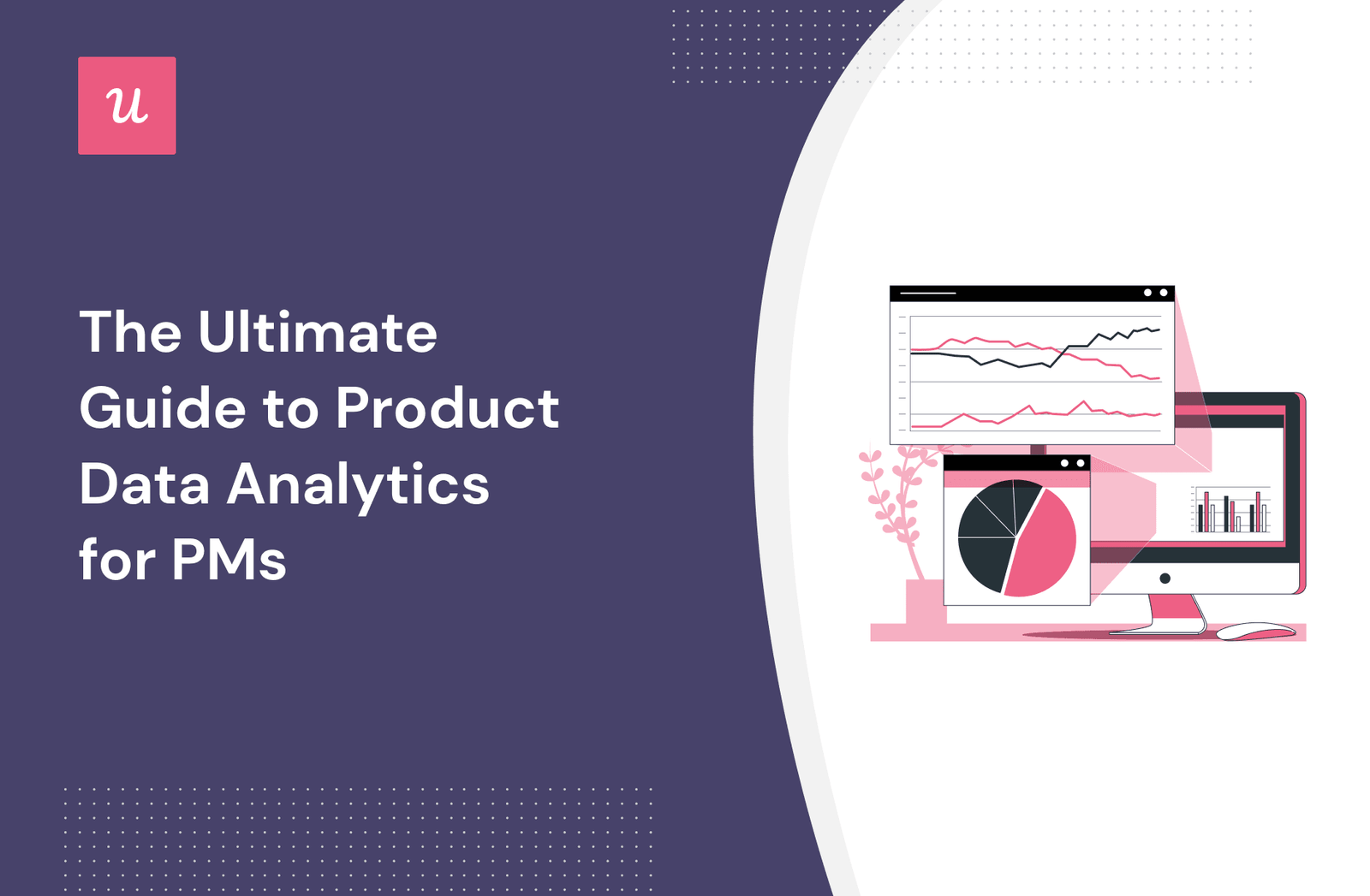 u

The Ultimate Guide to Product Data Analytics for PMs